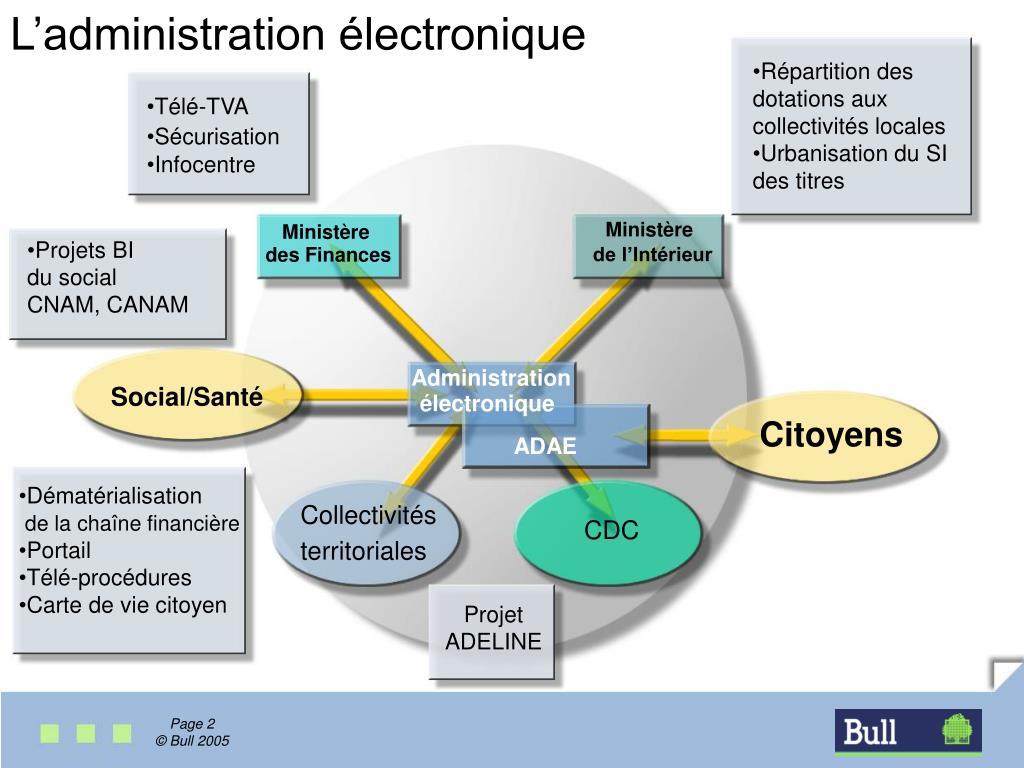 L’administration électronique

•Télé-TVA
•Sécurisation
•Infocentre

•Répartition des dotations aux collectivités locales
•Urbanisation du SI des titres

•Projets BI du social CNAM, CANAM

Ministère des Finances

Ministère de l’Intérieur

Social/Santé

Administration électronique

ADAE

Citoyens

•Dématérialisation de la chaîne financière
•Portail
•Télé-procédures
•Carte de vie citoyen

Collectivités territoriales

CDC

Projet ADELINE

Page 2
© Bull 2005

Bull